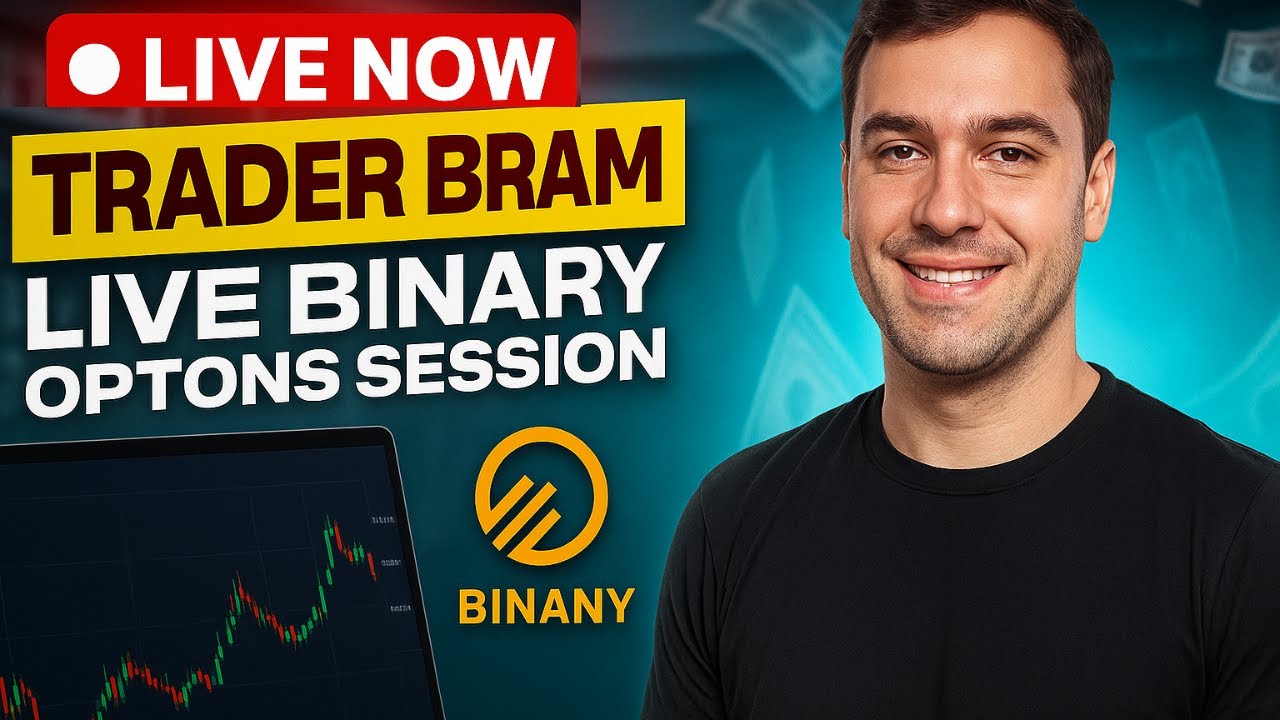 LIVE NOW
TRADER BRAM
LIVE BINARY OPTONS SESSION
BINANY